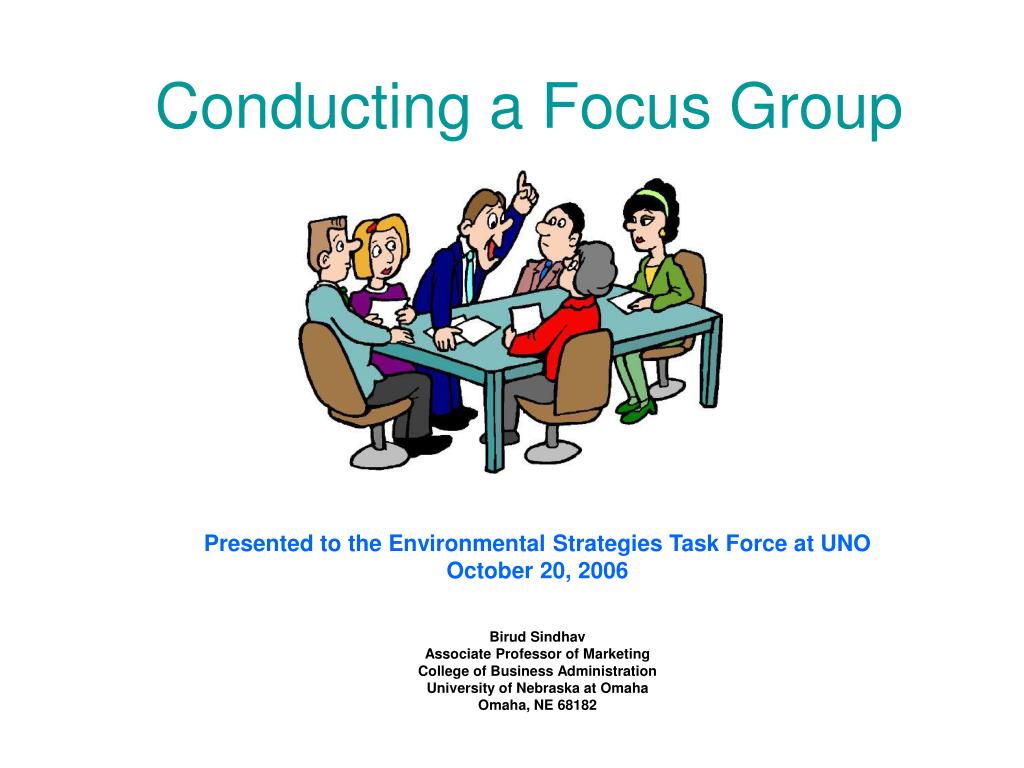 Conducting a Focus Group

Presented to the Environmental Strategies Task Force at UNO
October 20, 2006

Birud Sindhav
Associate Professor of Marketing
College of Business Administration
University of Nebraska at Omaha
Omaha, NE 68182